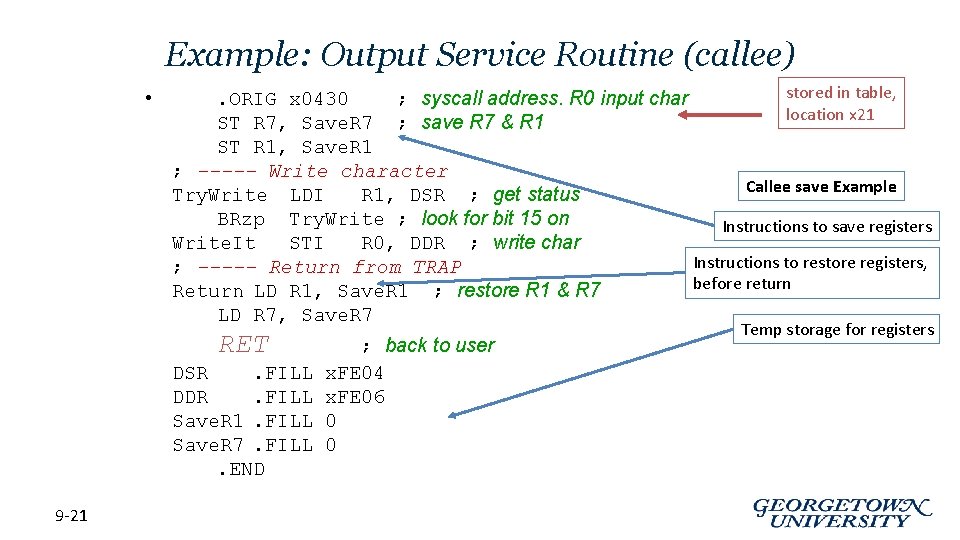 Example: Output Service Routine (callee)

• .ORIG x0430 ; syscall address. R0 input char
ST R7, SaveR7 ; save R7 & R1
ST R1, SaveR1
; ----- Write character
TryWrite LDI R1, DSR ; get status
BRzp TryWrite ; look for bit 15 on
WriteIt STI R0, DDR ; write char
; ----- Return from TRAP
Return LD R1, SaveR1 ; restore R1 & R7
LD R7, SaveR7
RET ; back to user
DSR .FILL xFE04
DDR .FILL xFE06
SaveR1 .FILL 0
SaveR7 .FILL 0
.END

stored in table, location x21

Callee save Example

Instructions to save registers

Instructions to restore registers, before return

Temp storage for registers

9-21

GEORGETOWN UNIVERSITY